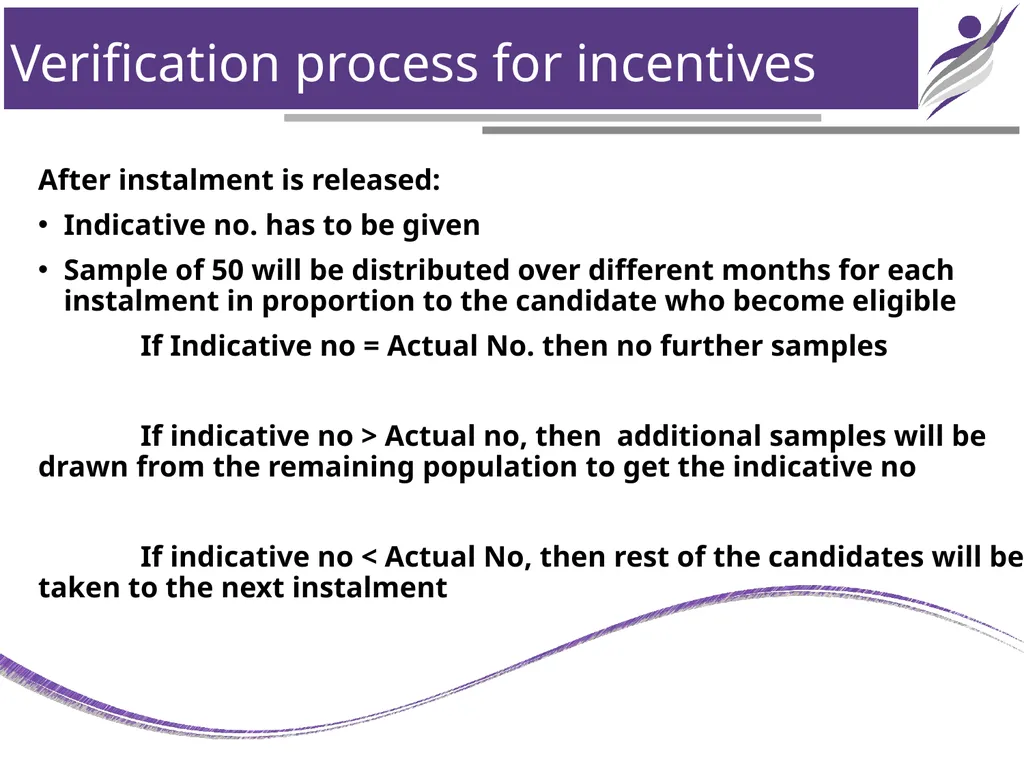 Verification process for incentives

After instalment is released:

• Indicative no. has to be given

• Sample of 50 will be distributed over different months for each instalment in proportion to the candidate who become eligible

If Indicative no = Actual No. then no further samples

If indicative no > Actual no, then additional samples will be drawn from the remaining population to get the indicative no

If indicative no < Actual No, then rest of the candidates will be taken to the next instalment